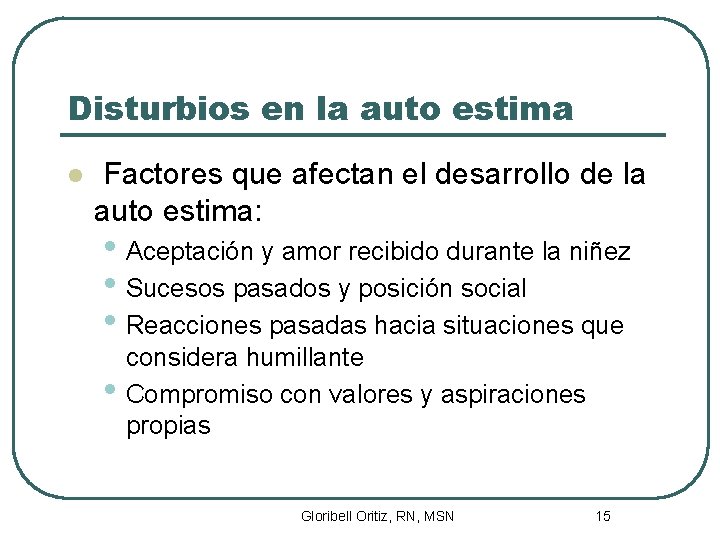 Disturbios en la auto estima

- Factores que afectan el desarrollo de la auto estima:
  - Aceptación y amor recibido durante la niñez
  - Sucesos pasados y posición social
  - Reacciones pasadas hacia situaciones que considera humillante
  - Compromiso con valores y aspiraciones propias

Gloribell Oritiz, RN, MSN

15